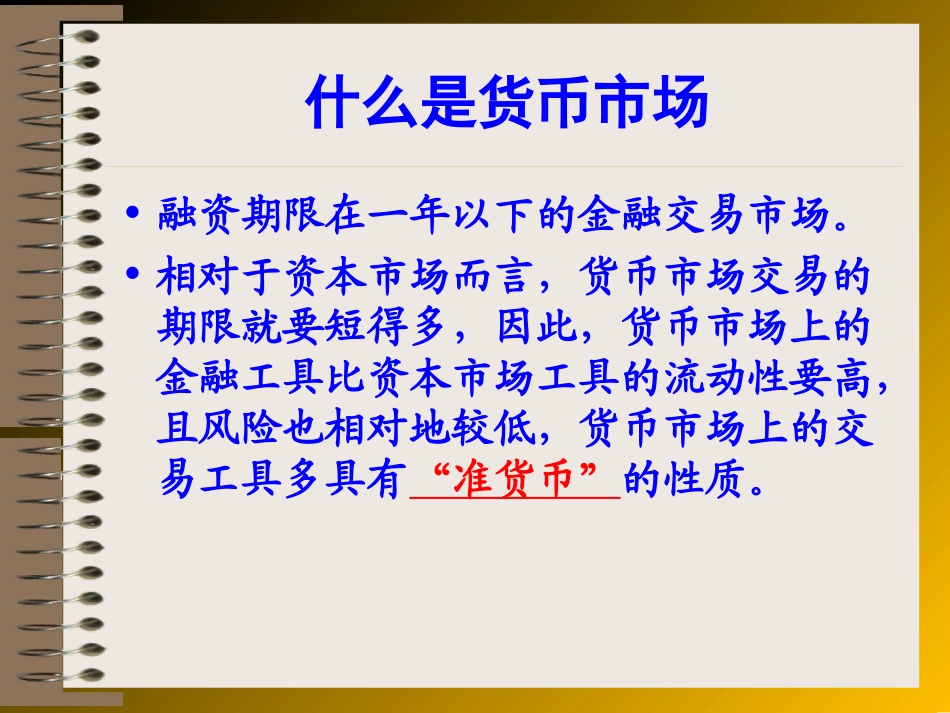 什么是货币市场

• 融资期限在一年以下的金融交易市场。

• 相对于资本市场而言，货币市场交易的期限就要短得多，因此，货币市场上的金融工具比资本市场工具的流动性要高，且风险也相对地较低，货币市场上的交易工具多具有“准货币”的性质。